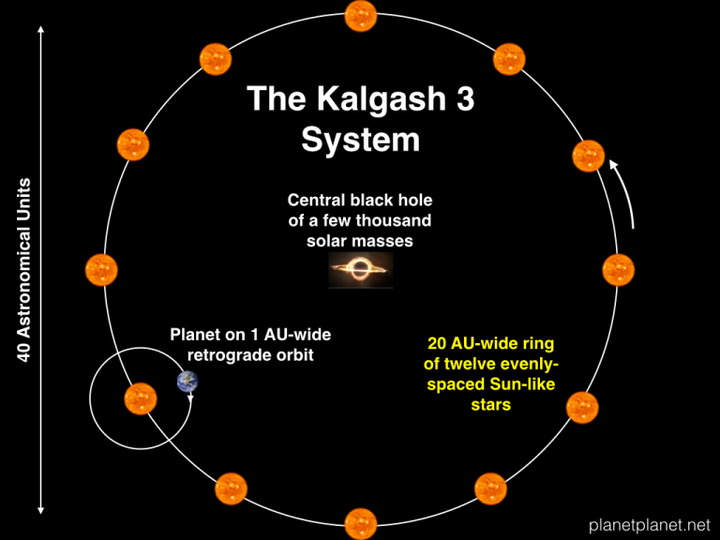 40 Astronomical Units

The Kalgash 3 System

Central black hole of a few thousand solar masses

Planet on 1 AU-wide retrograde orbit

20 AU-wide ring of twelve evenly-spaced Sun-like stars

planetplanet.net